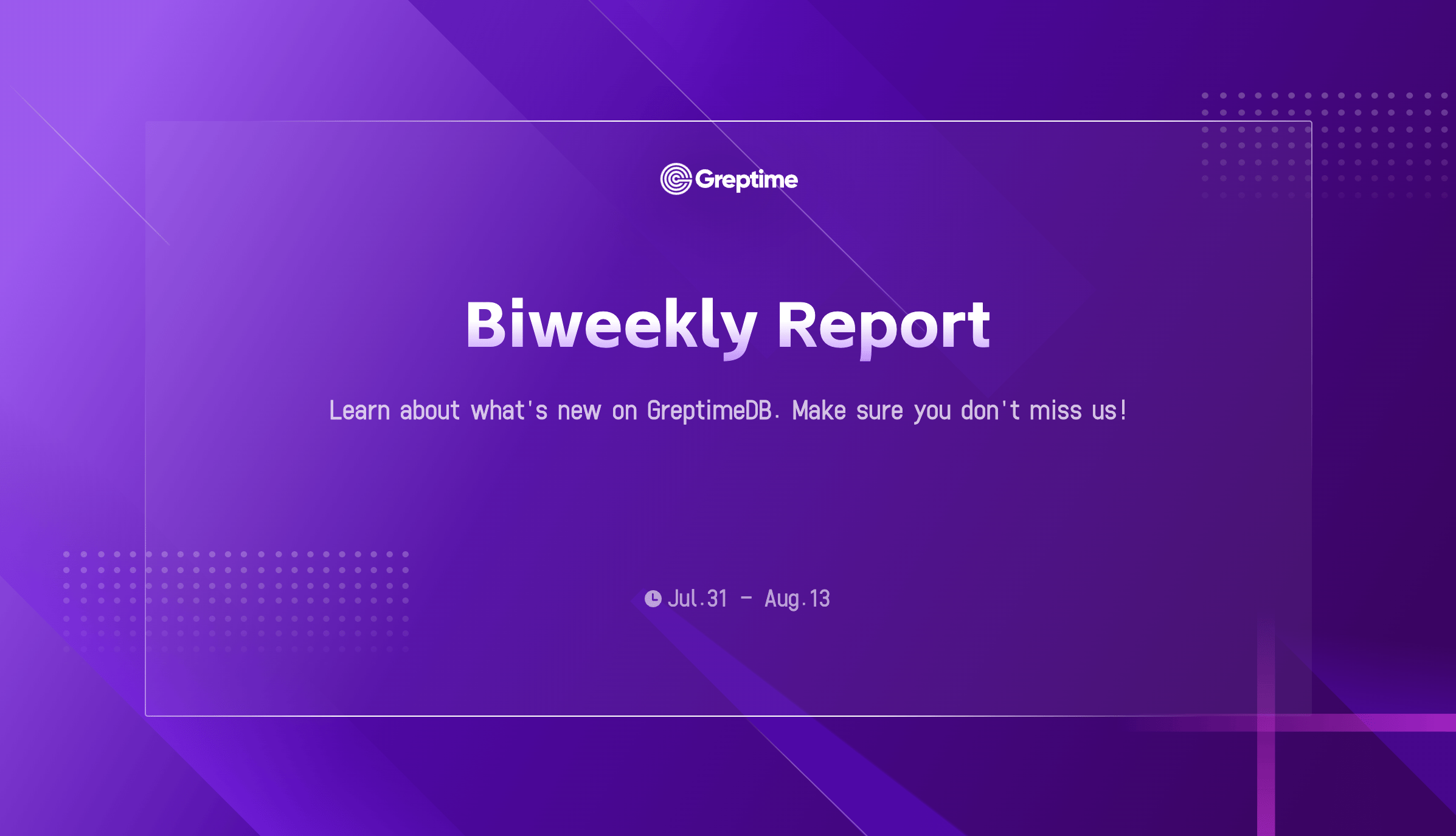 Greptime

Biweekly Report

Learn about what's new on GreptimeDB. Make sure you don't miss us!

Jul.31 - Aug.13